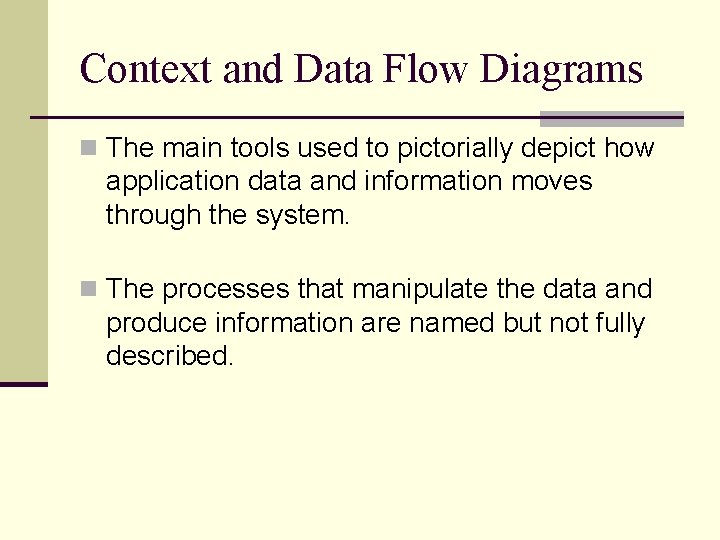 Context and Data Flow Diagrams

The main tools used to pictorially depict how application data and information moves through the system.

The processes that manipulate the data and produce information are named but not fully described.